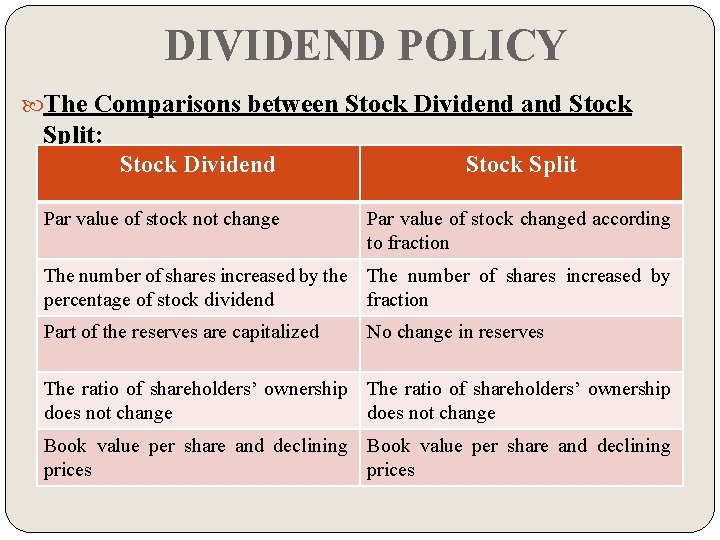 DIVIDEND POLICY

The Comparisons between Stock Dividend and Stock Split:

| Stock Dividend | Stock Split |
|---|---|
| Par value of stock not change | Par value of stock changed according to fraction |
| The number of shares increased by the percentage of stock dividend | The number of shares increased by fraction |
| Part of the reserves are capitalized | No change in reserves |
| The ratio of shareholders' ownership does not change | The ratio of shareholders' ownership does not change |
| Book value per share and declining prices | Book value per share and declining prices |